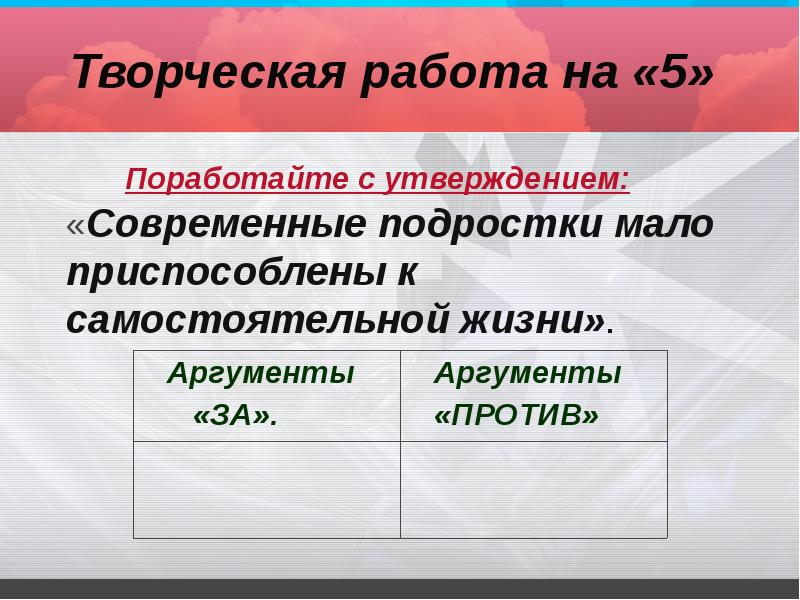 Творческая работа на «5»

Поработайте с утверждением:

«Современные подростки мало приспособлены к самостоятельной жизни».

| Аргументы «ЗА». | Аргументы «ПРОТИВ» |
|---|---|
| | |